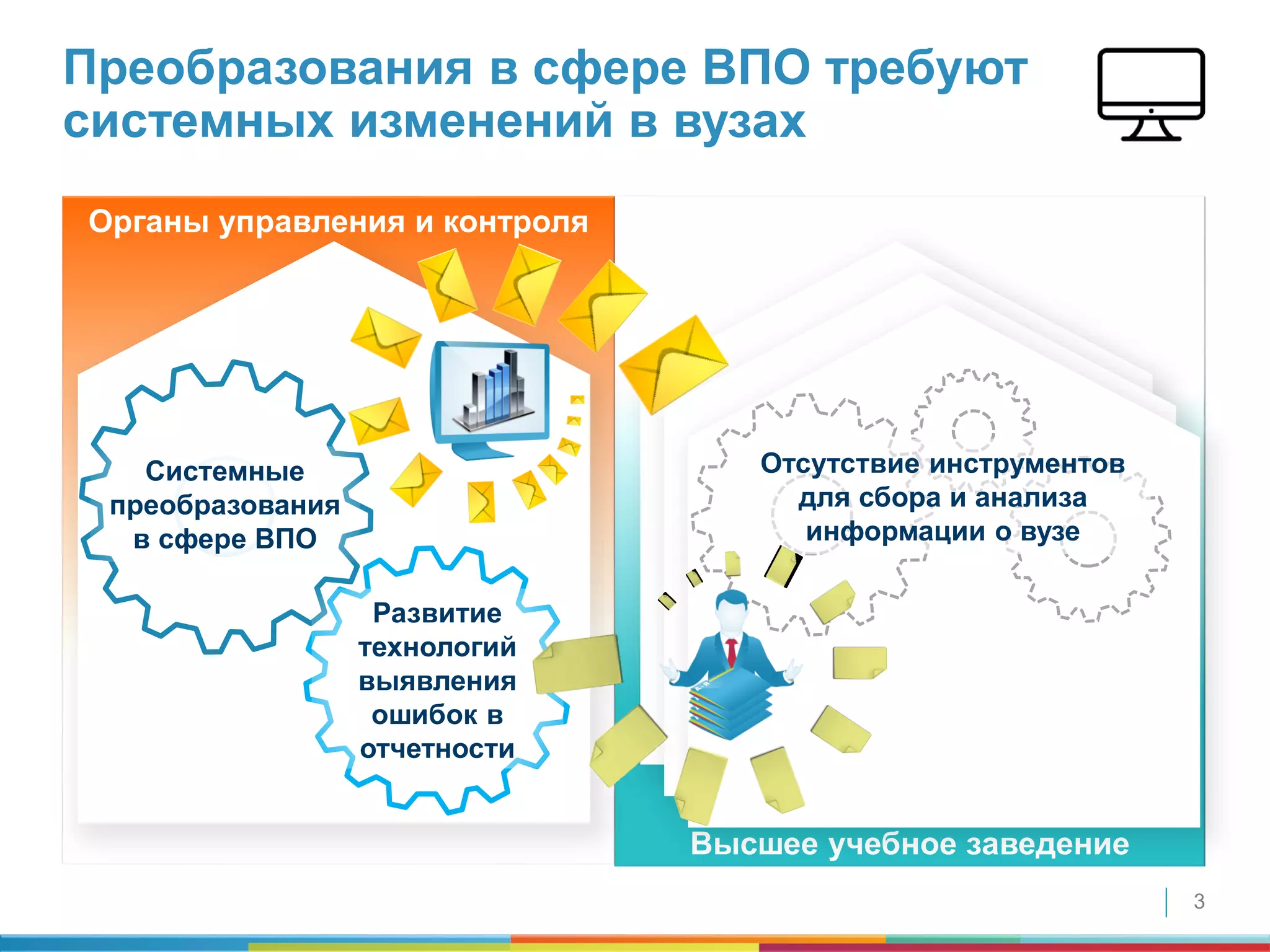 Преобразования в сфере ВПО требуют системных изменений в вузах

Органы управления и контроля

Системные преобразования в сфере ВПО

Развитие технологий выявления ошибок в отчетности

Отсутствие инструментов для сбора и анализа информации о вузе

Высшее учебное заведение

3